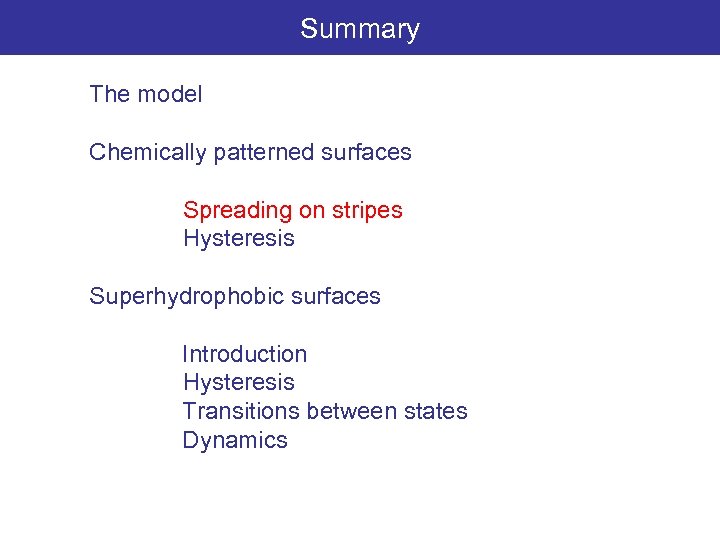 Summary

The model

Chemically patterned surfaces

Spreading on stripes
Hysteresis

Superhydrophobic surfaces

Introduction
Hysteresis
Transitions between states
Dynamics